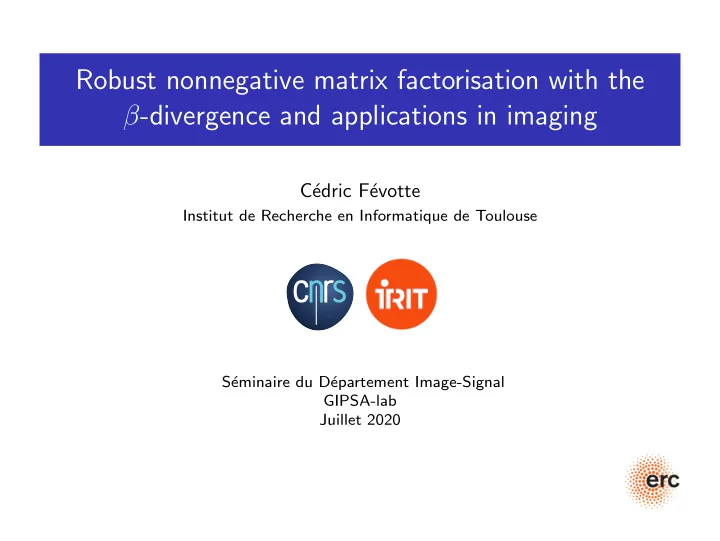 Robust nonnegative matrix factorisation with the $\beta$-divergence and applications in imaging

Cédric Févotte
Institut de Recherche en Informatique de Toulouse

cnrs
IRIT

Séminaire du Département Image-Signal
GIPSA-lab
Juillet 2020

erc